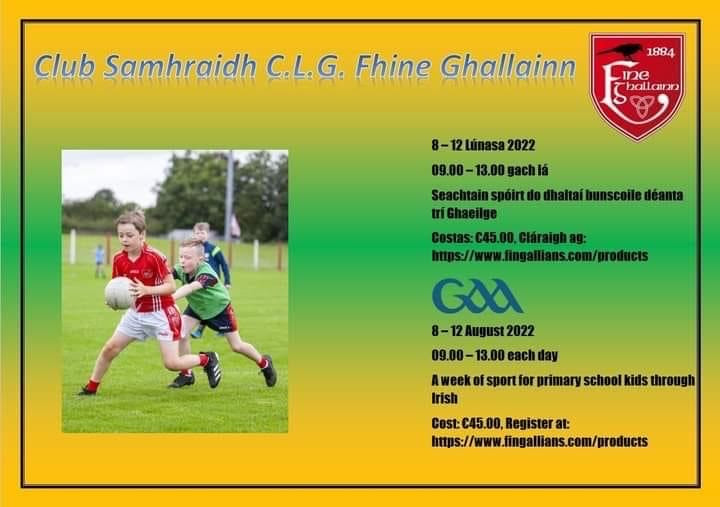 Club Samhraidh C.L.G. Fhine Ghallainn

1884
Fine Ghallainn

8 – 12 Lúnasa 2022

09.00 – 13.00 gach lá

Seachtain spóirt do dhaltaí bunscoile déanta trí Ghaeilge

Costas: €45.00, Cláraigh ag: https://www.fingallians.com/products

GAA

8 – 12 August 2022

09.00 – 13.00 each day

A week of sport for primary school kids through Irish

Cost: €45.00, Register at: https://www.fingallians.com/products